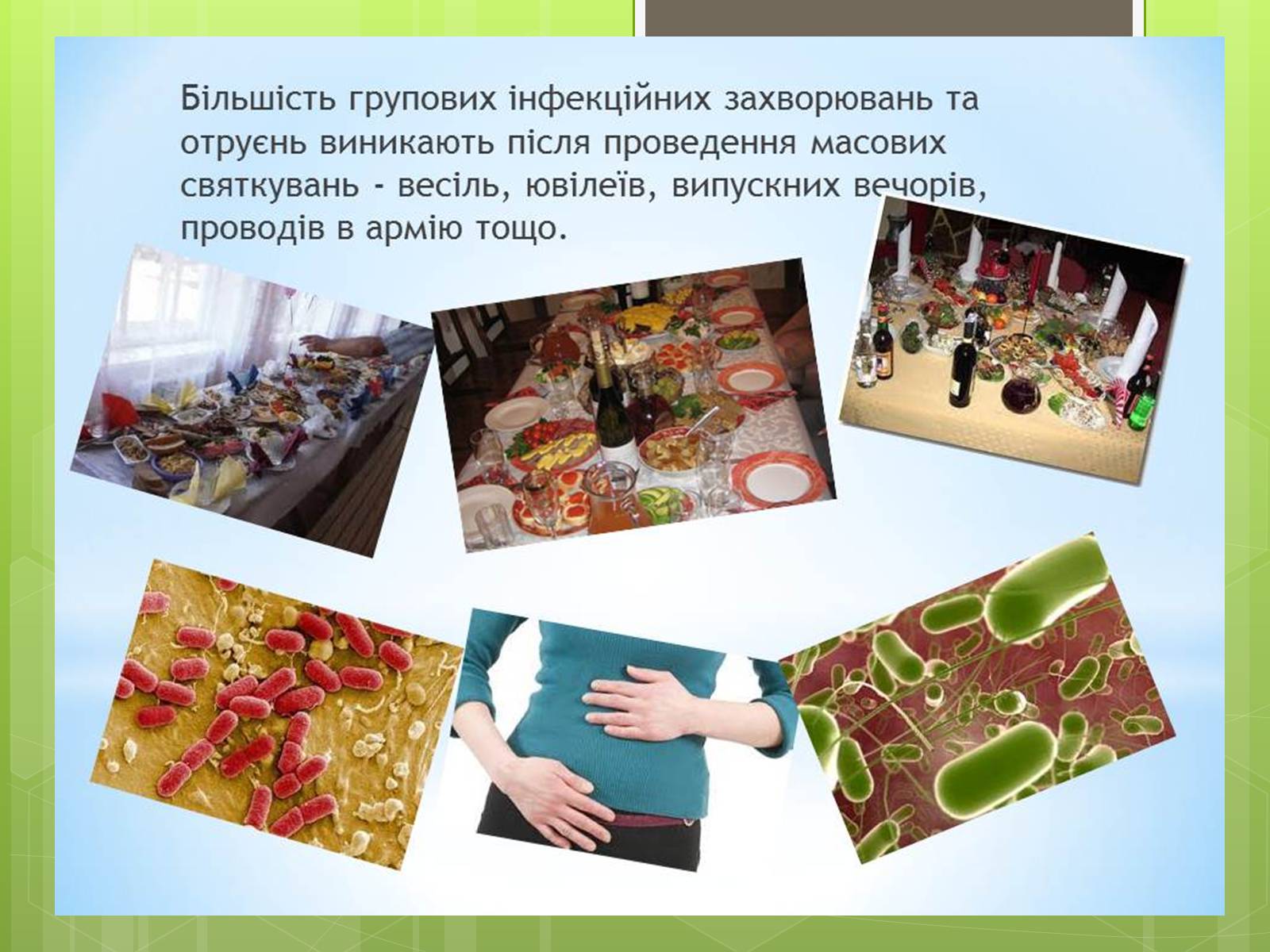 Більшість групових інфекційних захворювань та отруєнь виникають після проведення масових святкувань - весіль, ювілеїв, випускних вечорів, проводів в армію тощо.